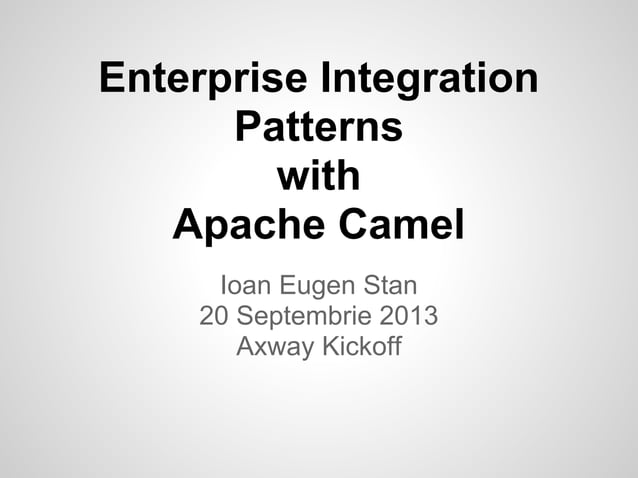 Enterprise Integration Patterns with Apache Camel

Ioan Eugen Stan
20 Septembrie 2013
Axway Kickoff